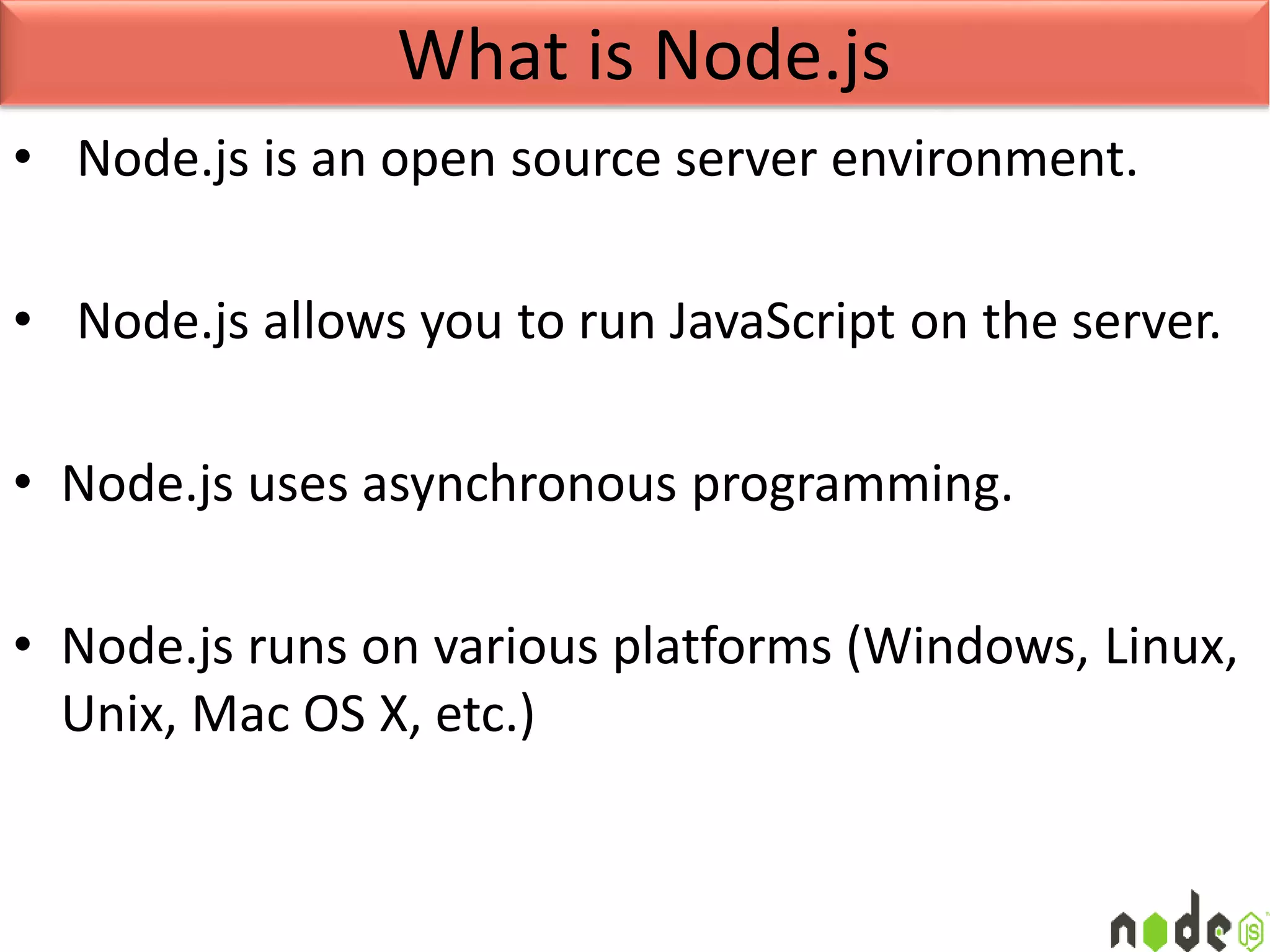 What is Node.js

• Node.js is an open source server environment.

• Node.js allows you to run JavaScript on the server.

• Node.js uses asynchronous programming.

• Node.js runs on various platforms (Windows, Linux, Unix, Mac OS X, etc.)

node JS